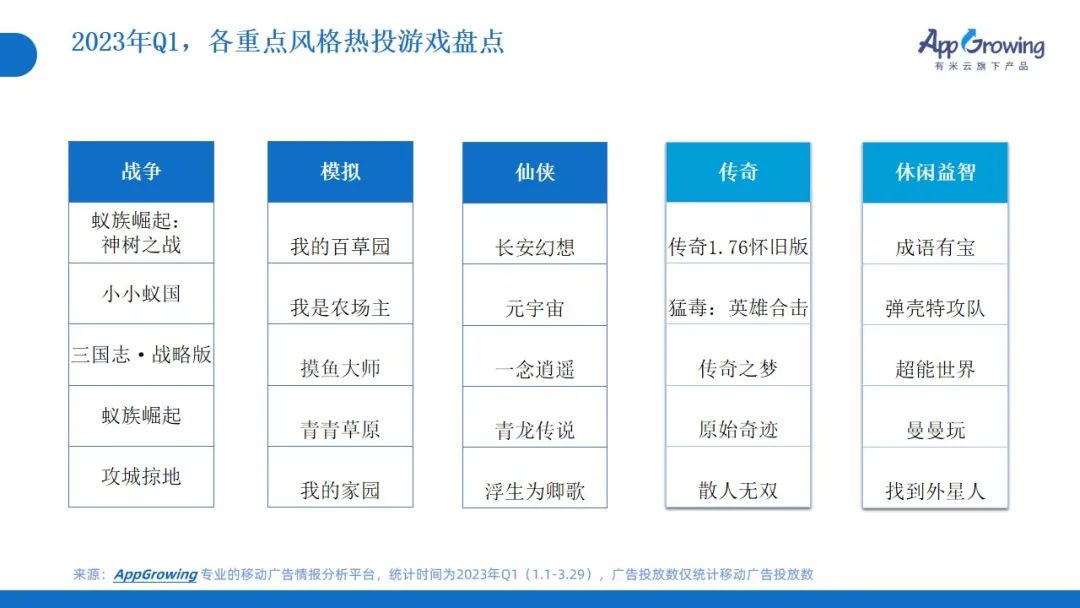 2023年Q1，各重点风格热投游戏盘点

AppGrowing
有米云旗下产品

| 战争 |
|---|
| 蚁族崛起：神树之战 |
| 小小蚁国 |
| 三国志·战略版 |
| 蚁族崛起 |
| 攻城掠地 |

| 模拟 |
|---|
| 我的百草园 |
| 我是农场主 |
| 摸鱼大师 |
| 青青草原 |
| 我的家园 |

| 仙侠 |
|---|
| 长安幻想 |
| 元宇宙 |
| 一念逍遥 |
| 青龙传说 |
| 浮生为卿歌 |

| 传奇 |
|---|
| 传奇1.76怀旧版 |
| 猛毒：英雄合击 |
| 传奇之梦 |
| 原始奇迹 |
| 散人无双 |

| 休闲益智 |
|---|
| 成语有宝 |
| 弹壳特攻队 |
| 超能世界 |
| 曼曼玩 |
| 找到外星人 |

来源：AppGrowing 专业的移动广告情报分析平台，统计时间为2023年Q1（1.1-3.29），广告投放数仅统计移动广告投放数